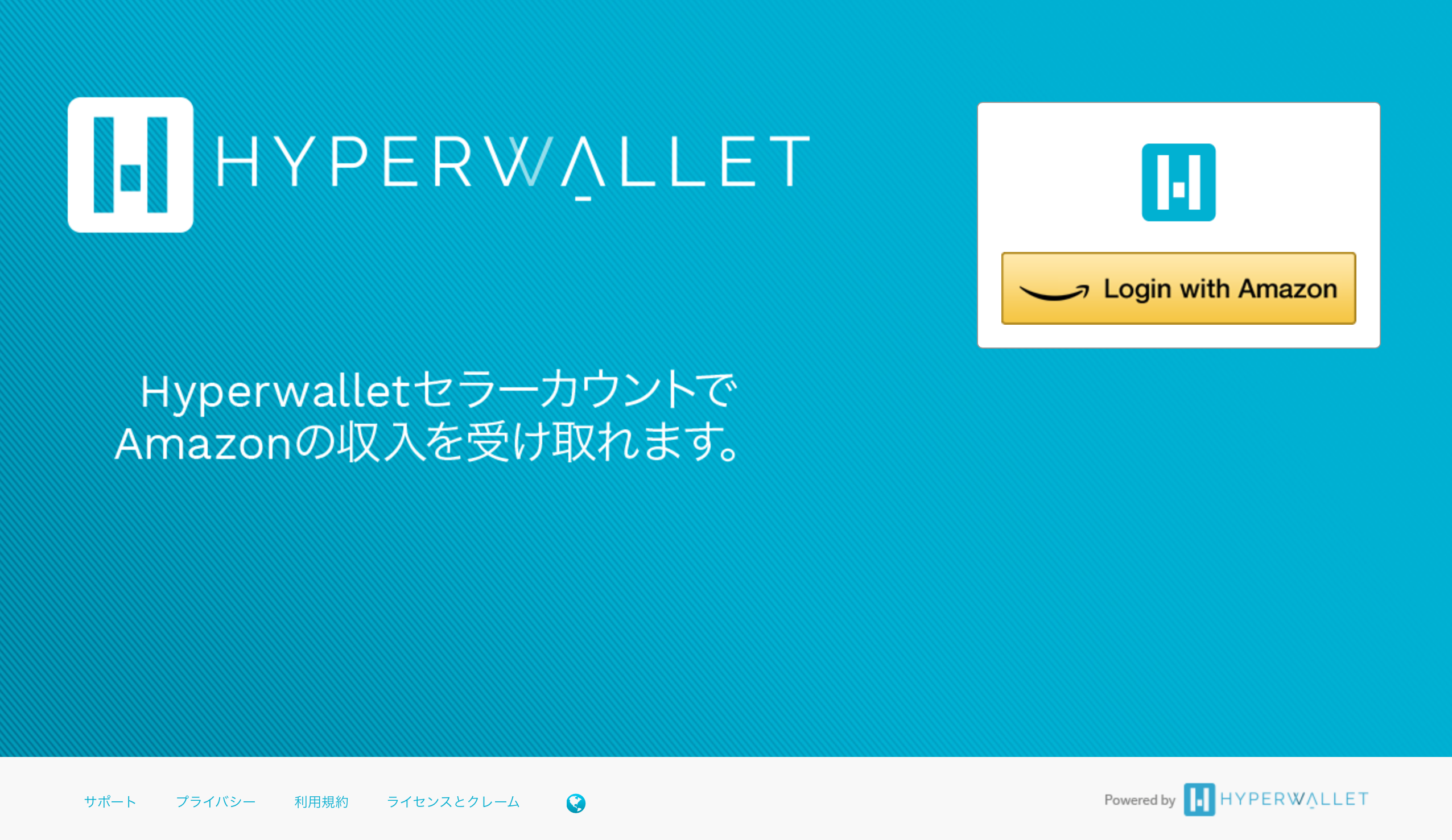 HYPERWALLET

Login with Amazon

Hyperwalletセラーカウントで
Amazonの収入を受け取れます。

サポート プライバシー 利用規約 ライセンスとクレーム

Powered by HYPERWALLET